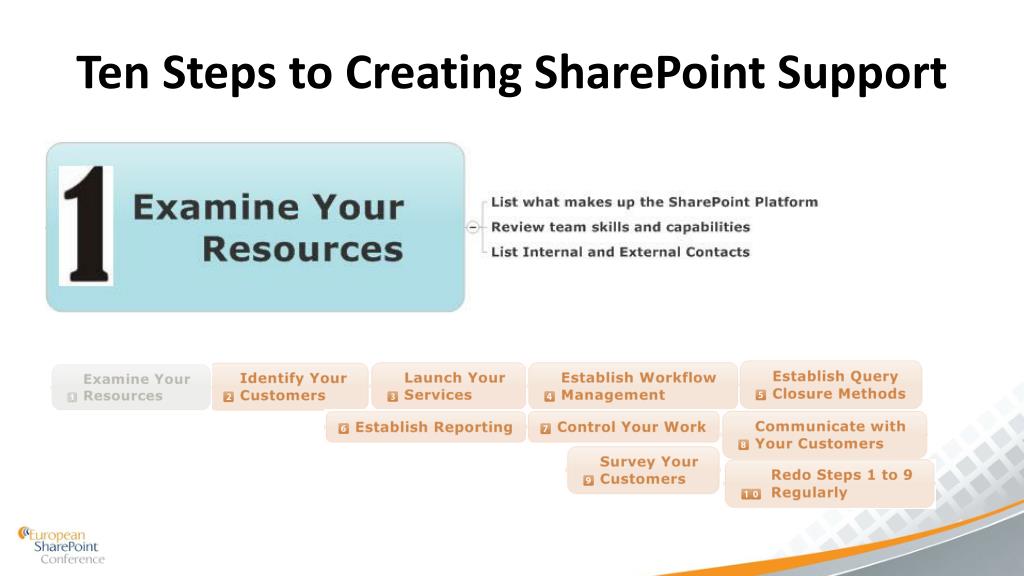 Ten Steps to Creating SharePoint Support

1 Examine Your Resources

List what makes up the SharePoint Platform
Review team skills and capabilities
List Internal and External Contacts

1 Examine Your Resources
2 Identify Your Customers
3 Launch Your Services
4 Establish Workflow Management
5 Establish Query Closure Methods
6 Establish Reporting
7 Control Your Work
8 Communicate with Your Customers
9 Survey Your Customers
10 Redo Steps 1 to 9 Regularly

European SharePoint Conference